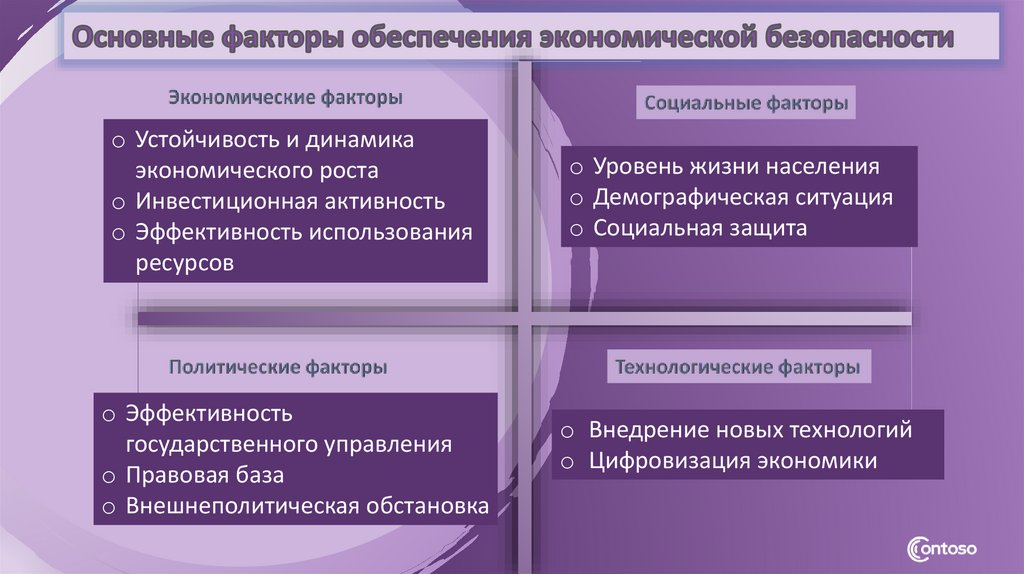 Основные факторы обеспечения экономической безопасности

Экономические факторы

o Устойчивость и динамика экономического роста
o Инвестиционная активность
o Эффективность использования ресурсов

Социальные факторы

o Уровень жизни населения
o Демографическая ситуация
o Социальная защита

Политические факторы

o Эффективность государственного управления
o Правовая база
o Внешнеполитическая обстановка

Технологические факторы

o Внедрение новых технологий
o Цифровизация экономики

Contoso